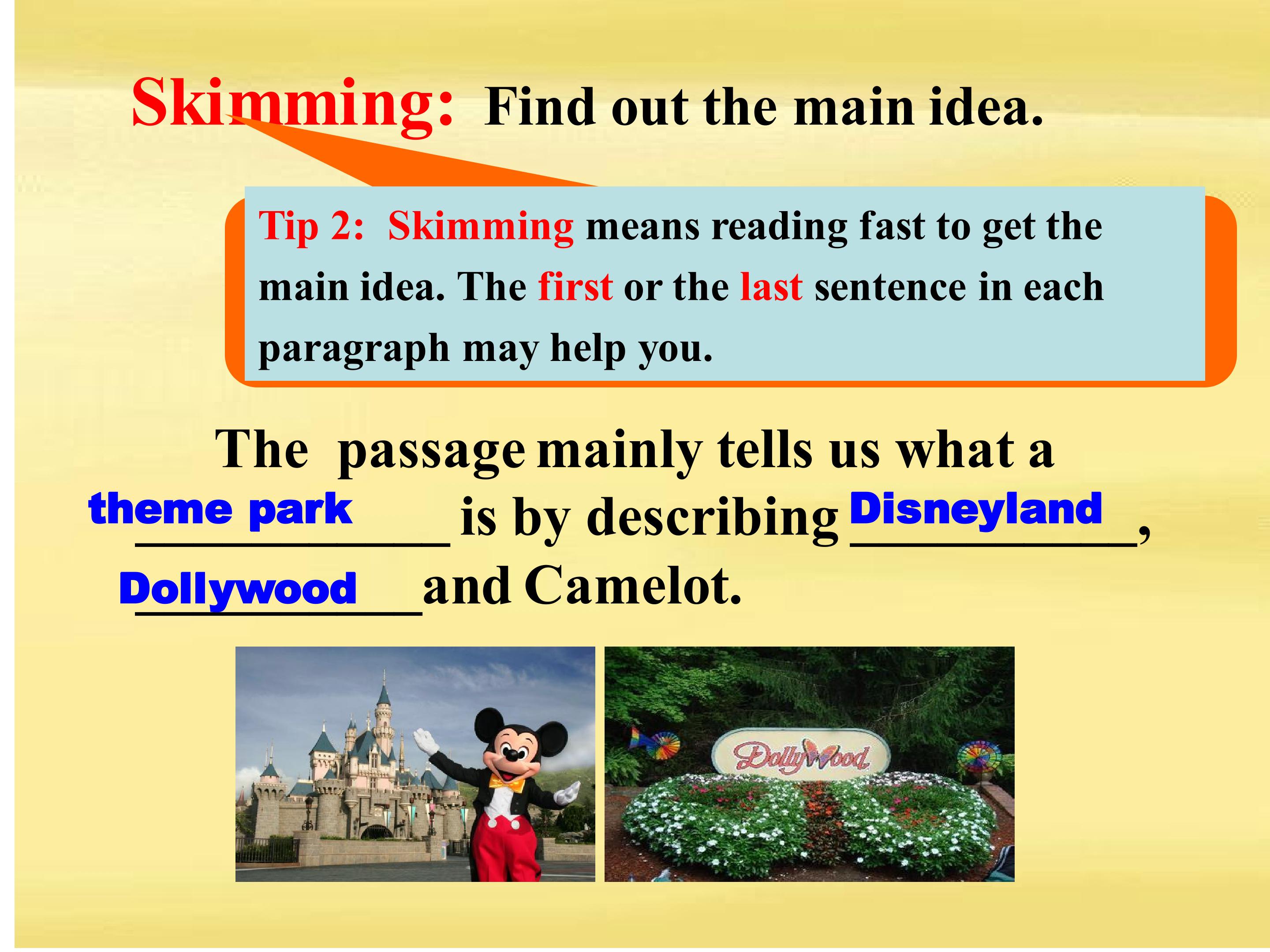 Skimming: Find out the main idea.

Tip 2: Skimming means reading fast to get the main idea. The first or the last sentence in each paragraph may help you.

The passage mainly tells us what a theme park is by describing Disneyland, Dollywood and Camelot.

DollyWood